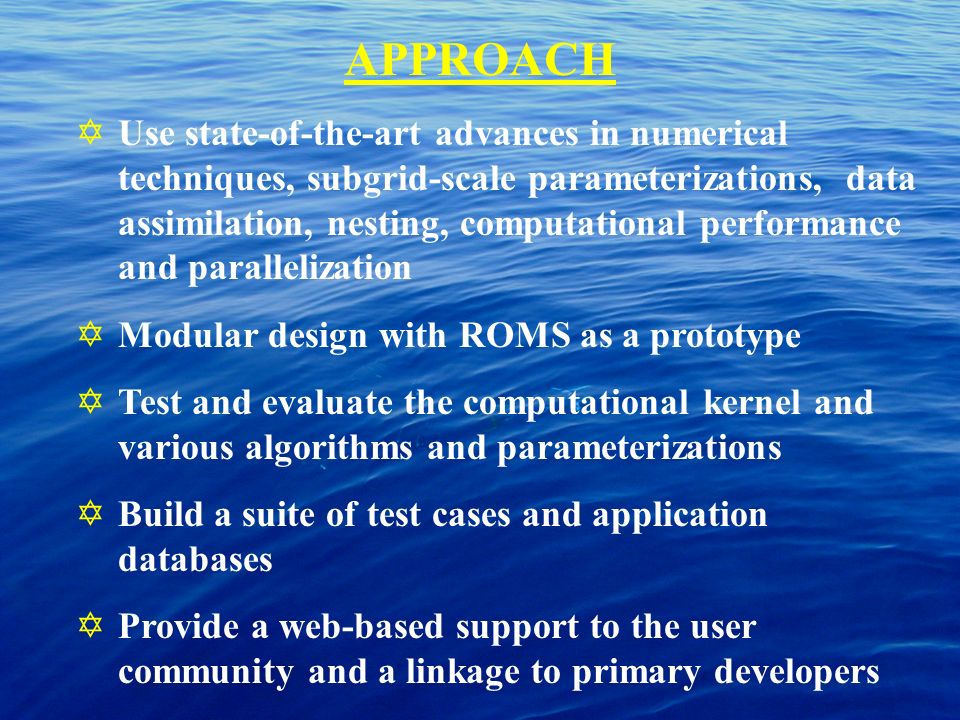 APPROACH

✡ Use state-of-the-art advances in numerical techniques, subgrid-scale parameterizations, data assimilation, nesting, computational performance and parallelization

✡ Modular design with ROMS as a prototype

✡ Test and evaluate the computational kernel and various algorithms and parameterizations

✡ Build a suite of test cases and application databases

✡ Provide a web-based support to the user community and a linkage to primary developers